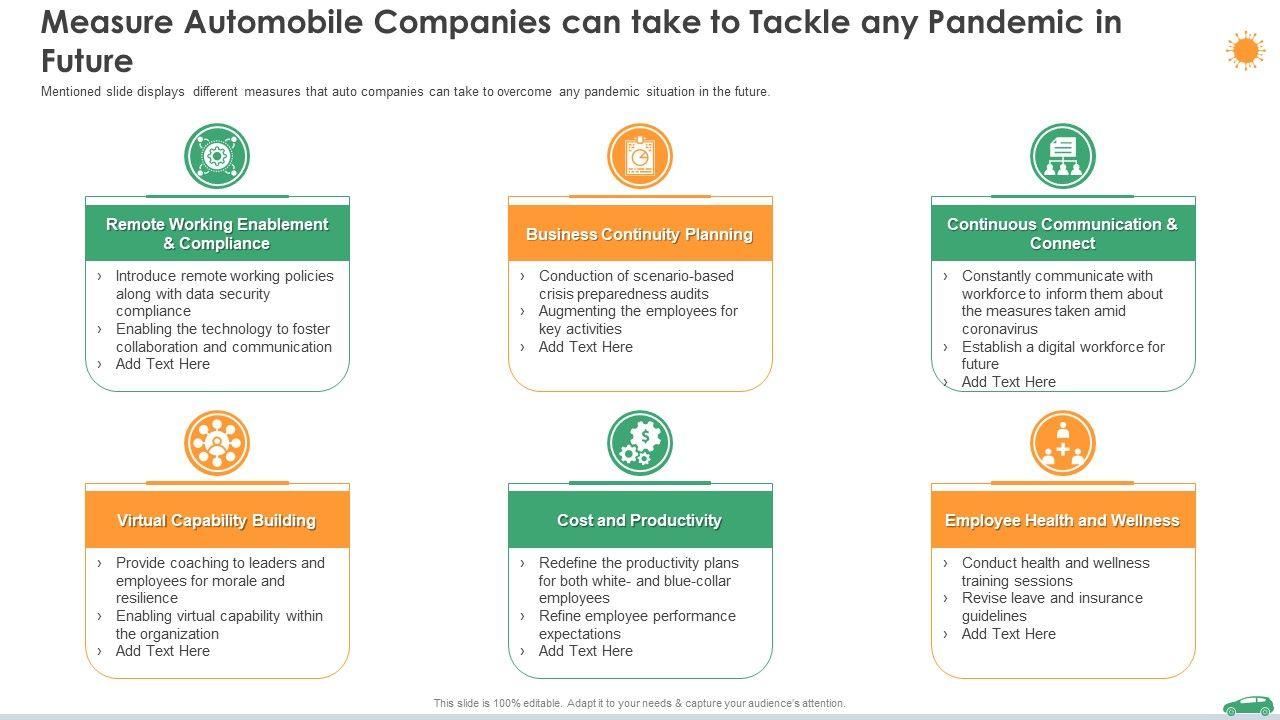 Measure Automobile Companies can take to Tackle any Pandemic in Future

Mentioned slide displays different measures that auto companies can take to overcome any pandemic situation in the future.

Remote Working Enablement & Compliance

› Introduce remote working policies along with data security compliance
› Enabling the technology to foster collaboration and communication
› Add Text Here

Business Continuity Planning

› Conduction of scenario-based crisis preparedness audits
› Augmenting the employees for key activities
› Add Text Here

Continuous Communication & Connect

› Constantly communicate with workforce to inform them about the measures taken amid coronavirus
› Establish a digital workforce for future
› Add Text Here

Virtual Capability Building

› Provide coaching to leaders and employees for morale and resilience
› Enabling virtual capability within the organization
› Add Text Here

Cost and Productivity

› Redefine the productivity plans for both white- and blue-collar employees
› Refine employee performance expectations
› Add Text Here

Employee Health and Wellness

› Conduct health and wellness training sessions
› Revise leave and insurance guidelines
› Add Text Here

This slide is 100% editable. Adapt it to your needs & capture your audience's attention.